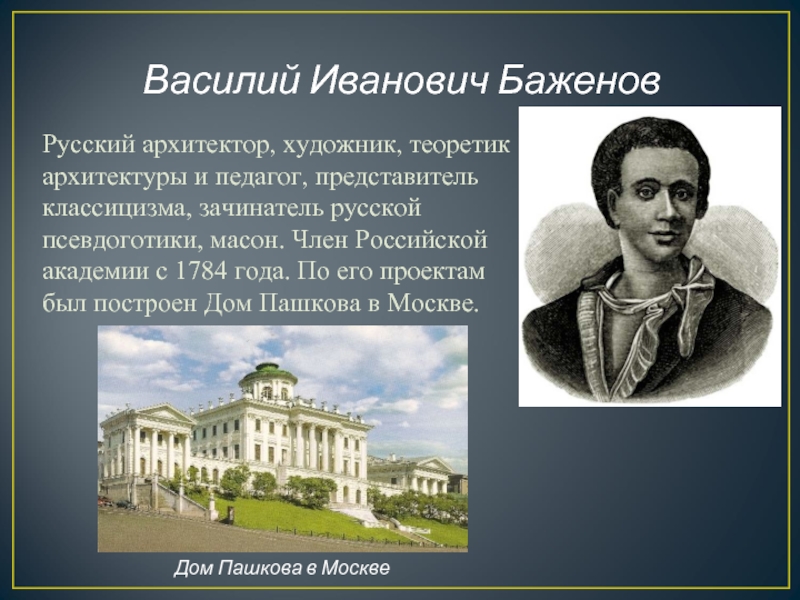 Василий Иванович Баженов

Русский архитектор, художник, теоретик архитектуры и педагог, представитель классицизма, зачинатель русской псевдоготики, масон. Член Российской академии с 1784 года. По его проектам был построен Дом Пашкова в Москве.

Дом Пашкова в Москве